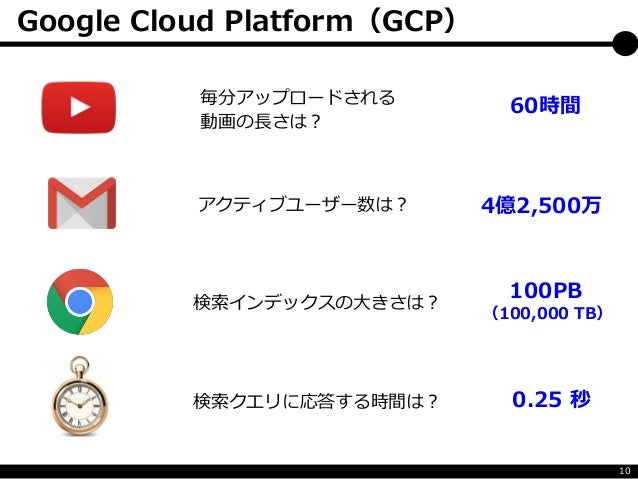 Google Cloud Platform（GCP）

毎分アップロードされる動画の長さは？

60時間

アクティブユーザー数は？

4億2,500万

検索インデックスの大きさは？

100PB
（100,000 TB）

検索クエリに応答する時間は？

0.25 秒

10